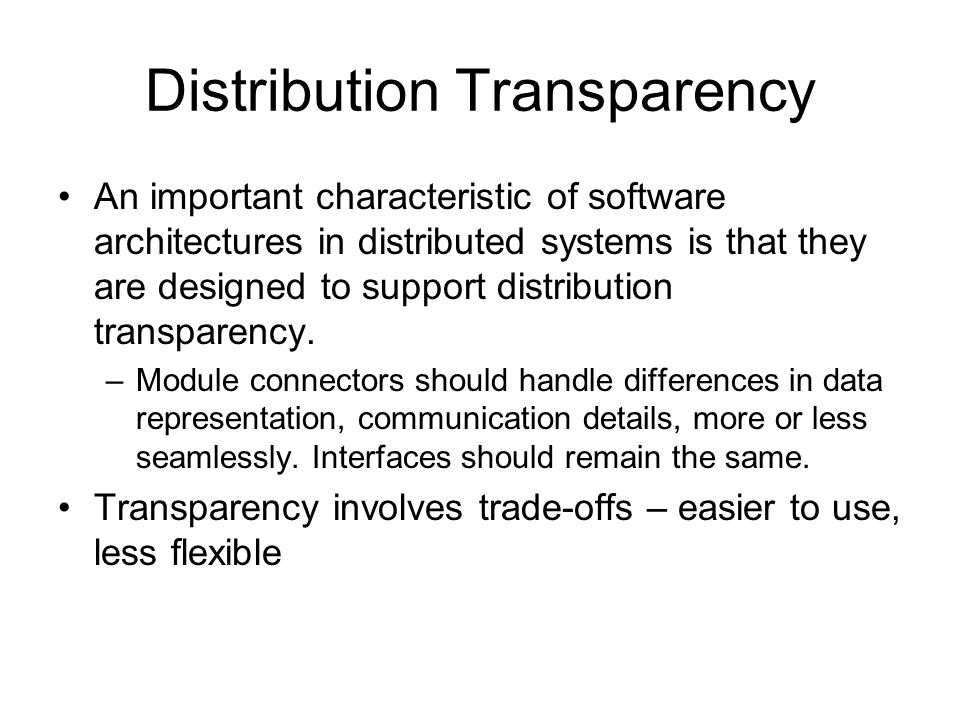 Distribution Transparency

• An important characteristic of software architectures in distributed systems is that they are designed to support distribution transparency.
– Module connectors should handle differences in data representation, communication details, more or less seamlessly. Interfaces should remain the same.

• Transparency involves trade-offs – easier to use, less flexible